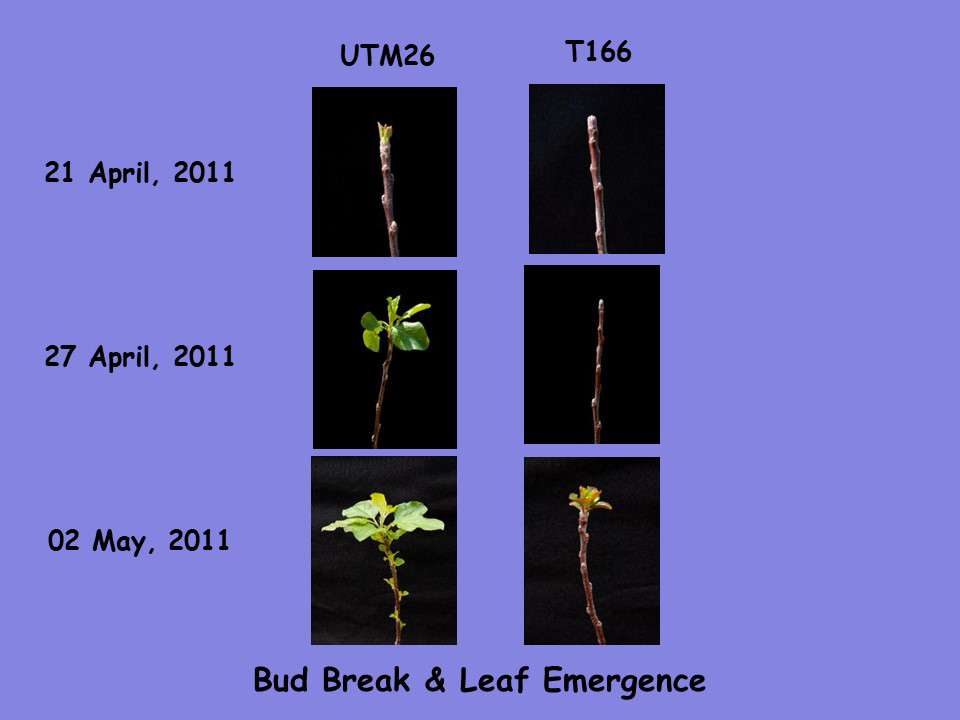 UTM26

T166

21 April, 2011

27 April, 2011

02 May, 2011

Bud Break & Leaf Emergence